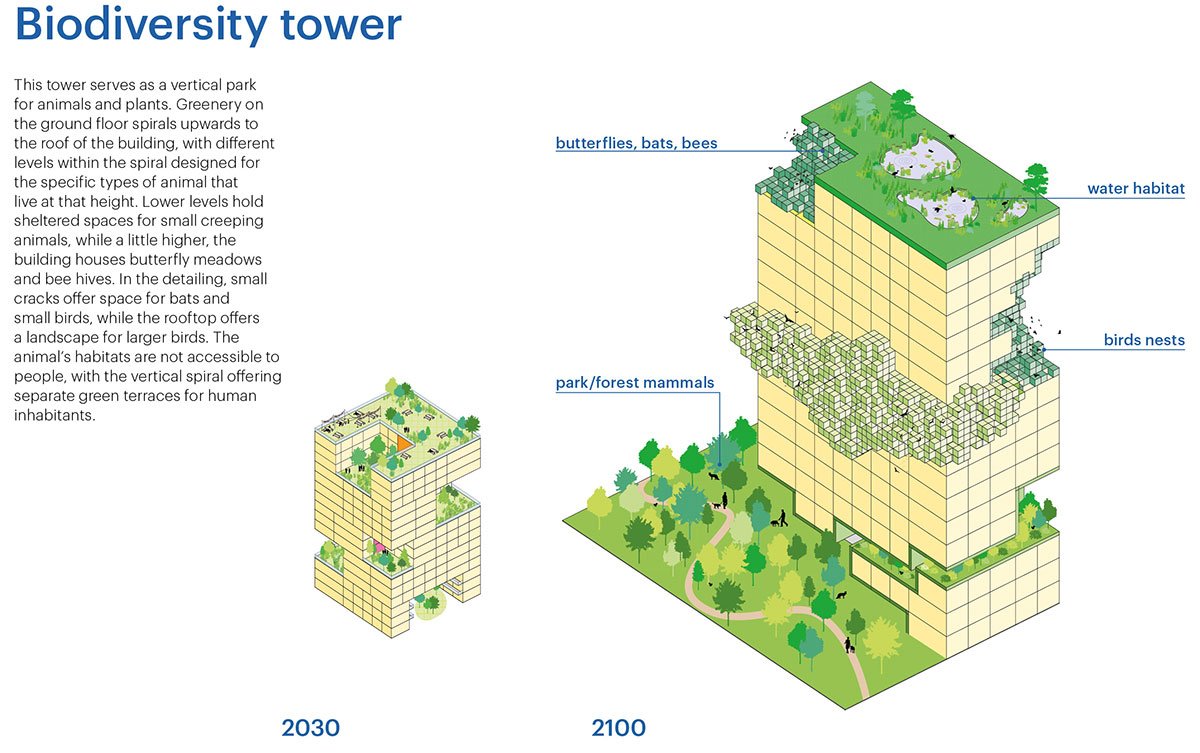 Biodiversity tower

This tower serves as a vertical park for animals and plants. Greenery on the ground floor spirals upwards to the roof of the building, with different levels within the spiral designed for the specific types of animal that live at that height. Lower levels hold sheltered spaces for small creeping animals, while a little higher, the building houses butterfly meadows and bee hives. In the detailing, small cracks offer space for bats and small birds, while the rooftop offers a landscape for larger birds. The animal's habitats are not accessible to people, with the vertical spiral offering separate green terraces for human inhabitants.

butterflies, bats, bees

water habitat

birds nests

park/forest mammals

2030

2100